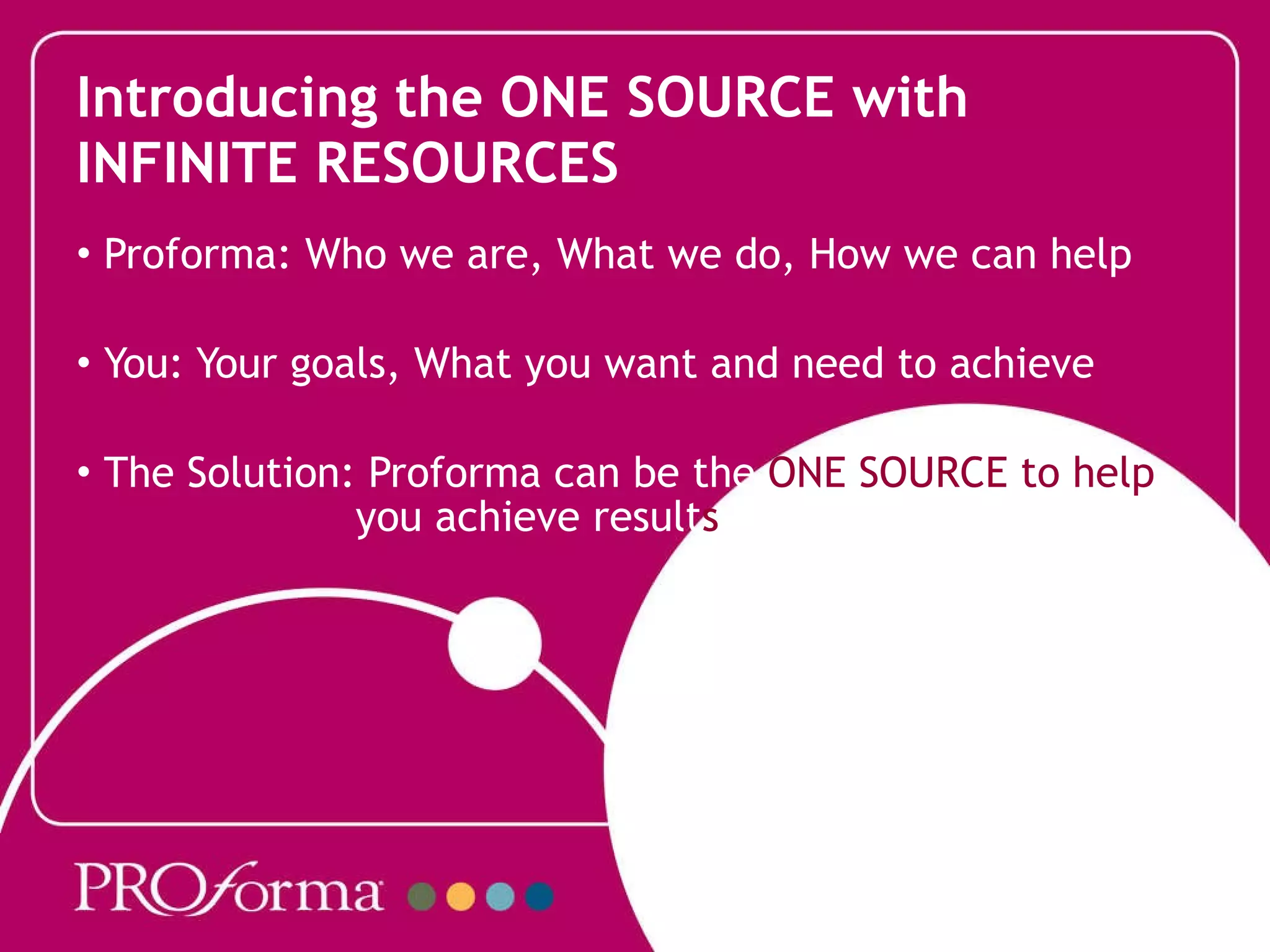 Introducing the ONE SOURCE with INFINITE RESOURCES

• Proforma: Who we are, What we do, How we can help

• You: Your goals, What you want and need to achieve

• The Solution: Proforma can be the ONE SOURCE to help you achieve results

PROforma